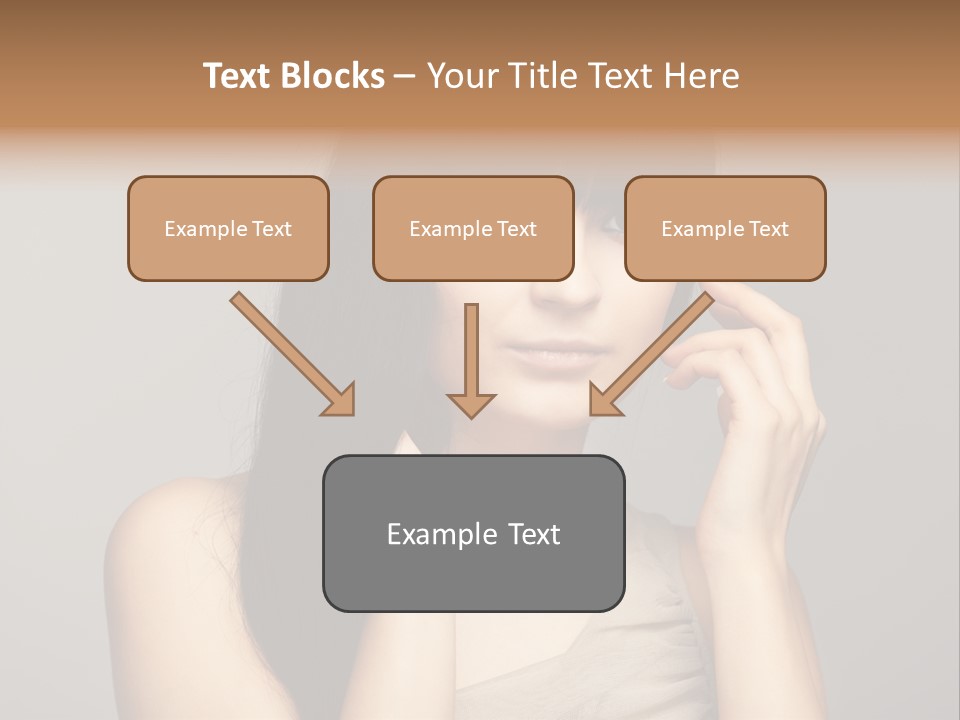 Text Blocks – Your Title Text Here

Example Text

Example Text

Example Text

Example Text